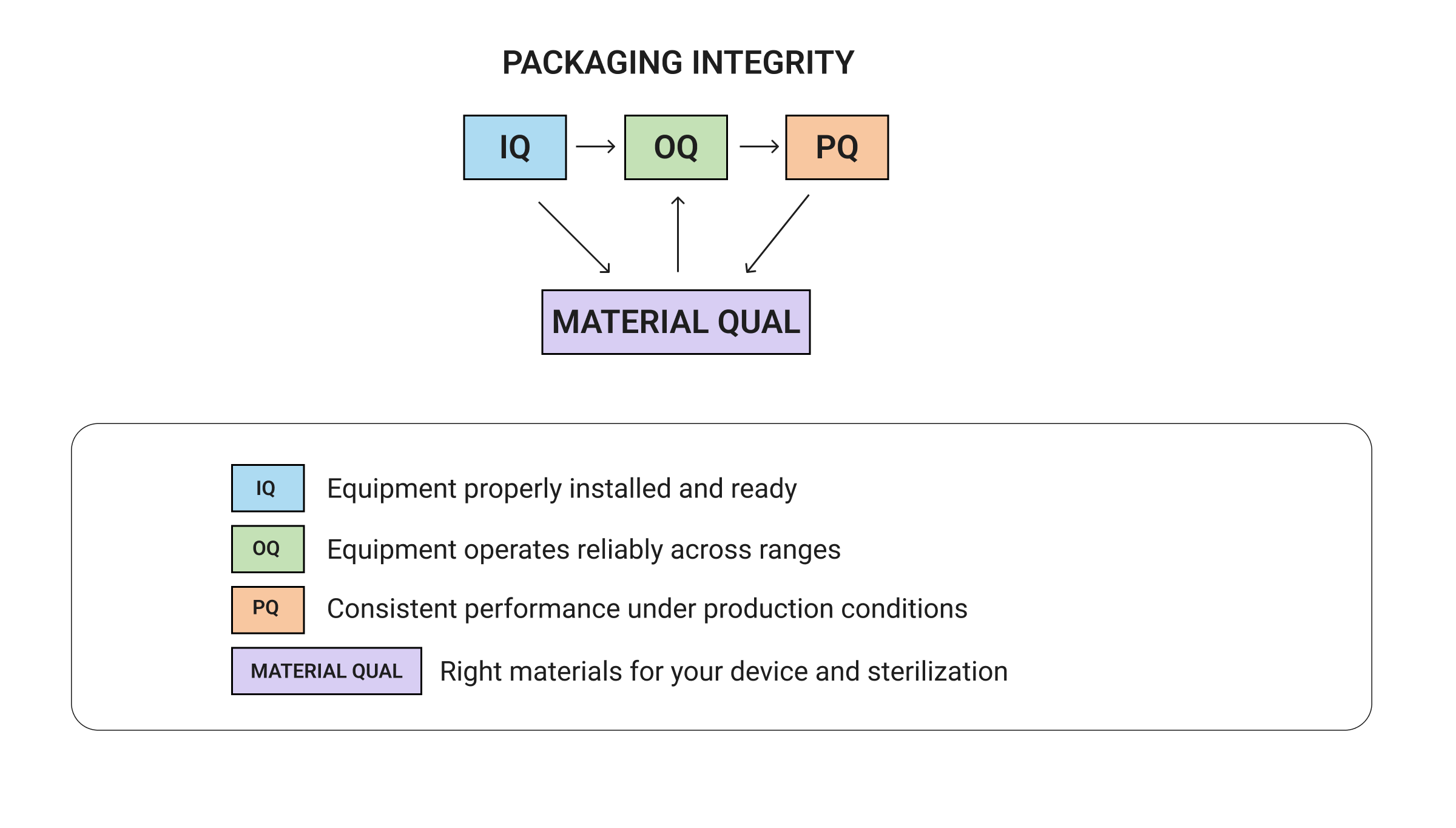 PACKAGING INTEGRITY

IQ

OQ

PQ

MATERIAL QUAL

IQ Equipment properly installed and ready

OQ Equipment operates reliably across ranges

PQ Consistent performance under production conditions

MATERIAL QUAL Right materials for your device and sterilization